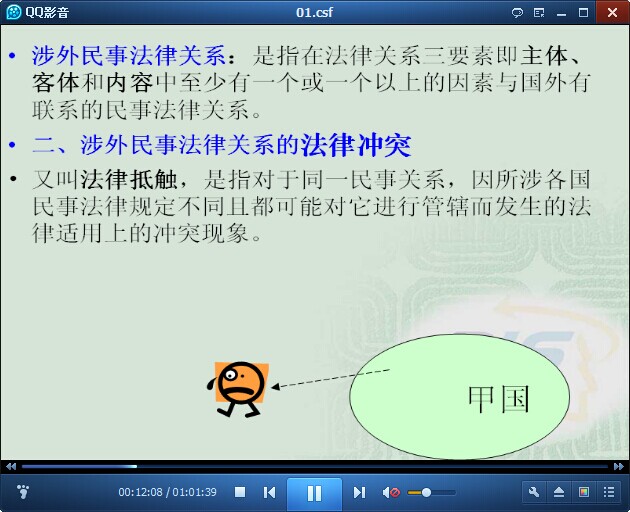 QQ影音

01.csf

• 涉外民事法律关系：是指在法律关系三要素即主体、客体和内容中至少有一个或一个以上的因素与国外有联系的民事法律关系。

• 二、涉外民事法律关系的法律冲突

• 又叫法律抵触，是指对于同一民事关系，因所涉各国民事法律规定不同且都可能对它进行管辖而发生的法律适用上的冲突现象。

甲国

00:12:08 / 01:01:39